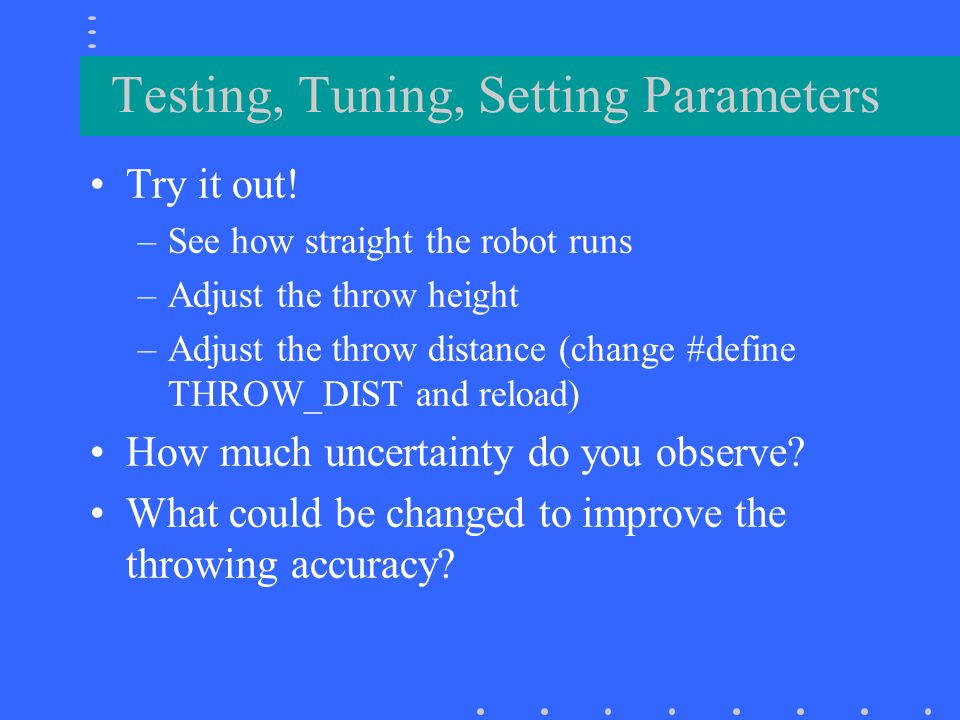 Testing, Tuning, Setting Parameters

• Try it out!
– See how straight the robot runs
– Adjust the throw height
– Adjust the throw distance (change #define THROW_DIST and reload)
• How much uncertainty do you observe?
• What could be changed to improve the throwing accuracy?